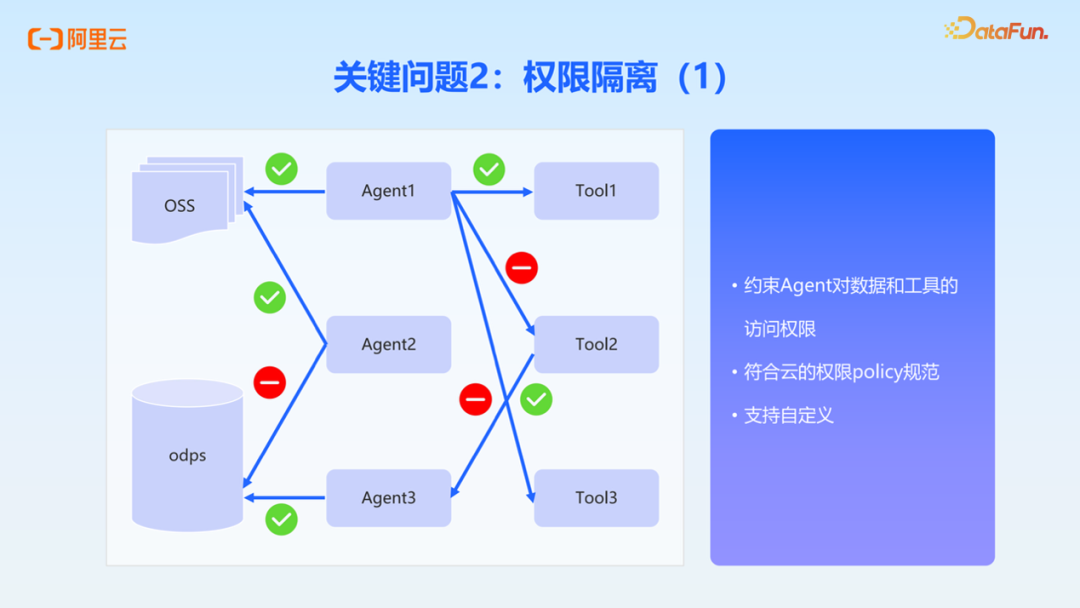 阿里云

DataFun.

关键问题2：权限隔离（1）

OSS

Agent1

Tool1

Agent2

Tool2

odps

Agent3

Tool3

• 约束Agent对数据和工具的访问权限

• 符合云的权限policy规范

• 支持自定义